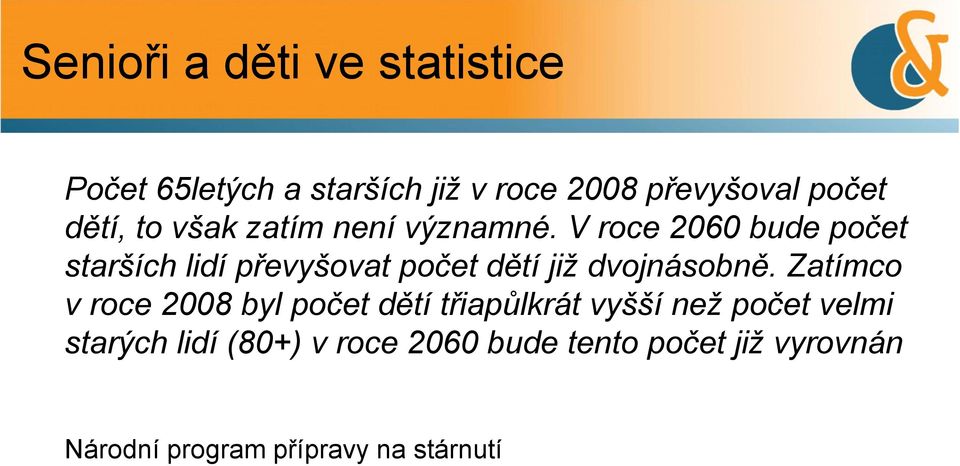 Senioři a děti ve statistice

&

Počet 65letých a starších již v roce 2008 převyšoval počet dětí, to však zatím není významné. V roce 2060 bude počet starších lidí převyšovat počet dětí již dvojnásobně. Zatímco v roce 2008 byl počet dětí třiapůlkrát vyšší než počet velmi starých lidí (80+) v roce 2060 bude tento počet již vyrovnán

Národní program přípravy na stárnutí